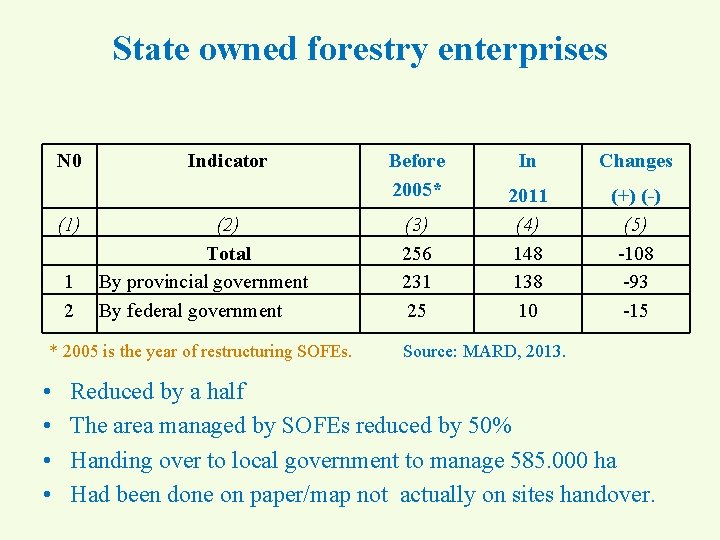 State owned forestry enterprises

| N0 | Indicator | Before 2005* | In 2011 | Changes (+) (-) |
|---|---|---|---|---|
| (1) | (2) | (3) | (4) | (5) |
| | Total | 256 | 148 | -108 |
| 1 | By provincial government | 231 | 138 | -93 |
| 2 | By federal government | 25 | 10 | -15 |

* 2005 is the year of restructuring SOFEs.

Source: MARD, 2013.

• Reduced by a half
• The area managed by SOFEs reduced by 50%
• Handing over to local government to manage 585.000 ha
• Had been done on paper/map not actually on sites handover.